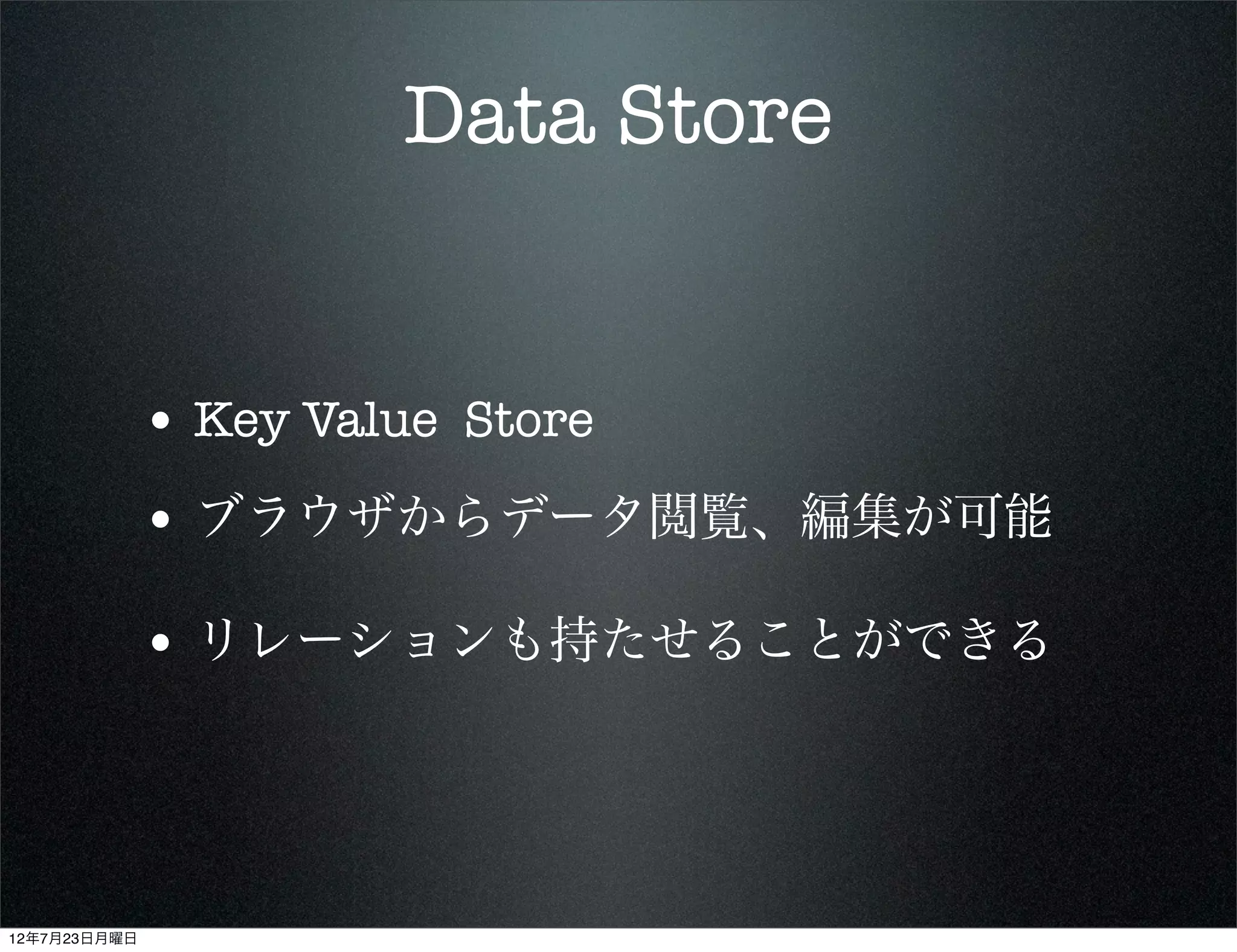 Data Store

• Key Value  Store

• ブラウザからデータ閲覧、編集が可能

• リレーションも持たせることができる

12年7月23日月曜日